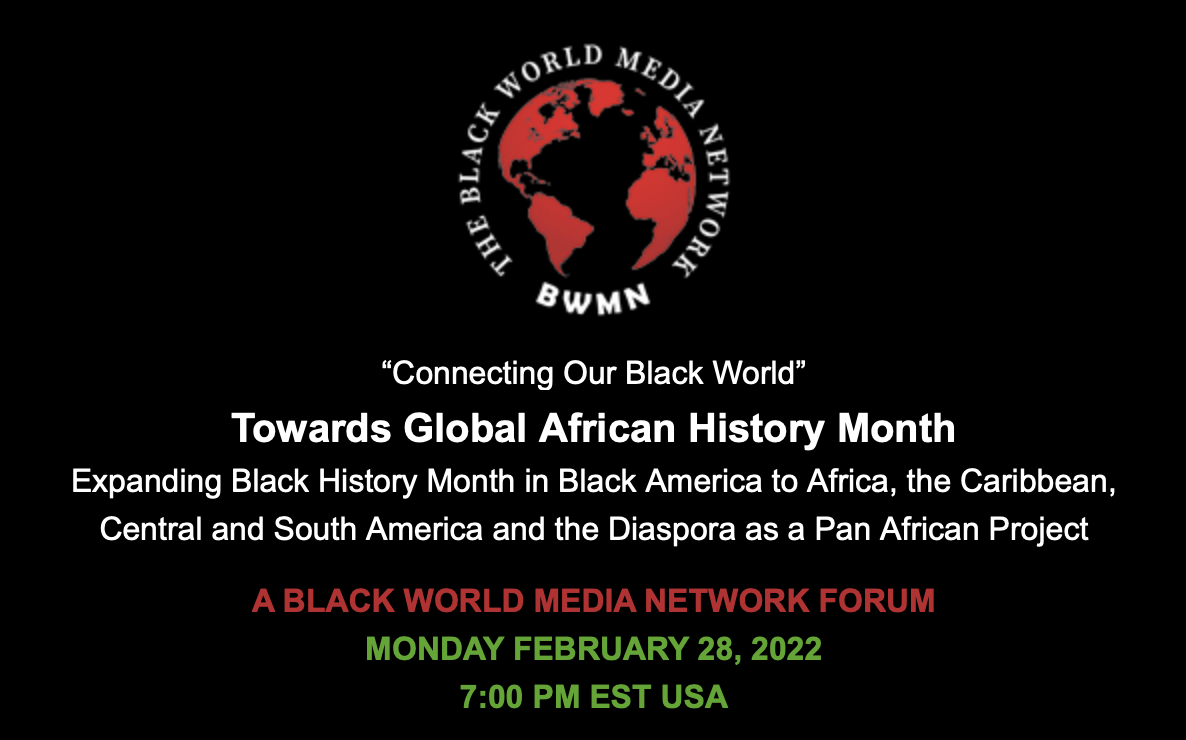 THE BLACK WORLD MEDIA NETWORK

BWMN

“Connecting Our Black World”

Towards Global African History Month

Expanding Black History Month in Black America to Africa, the Caribbean, Central and South America and the Diaspora as a Pan African Project

A BLACK WORLD MEDIA NETWORK FORUM

MONDAY FEBRUARY 28, 2022

7:00 PM EST USA